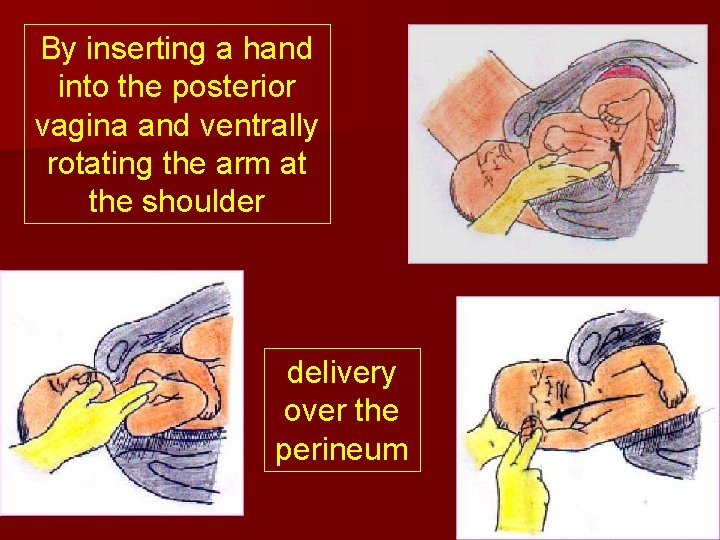 By inserting a hand into the posterior vagina and ventrally rotating the arm at the shoulder

delivery over the perineum